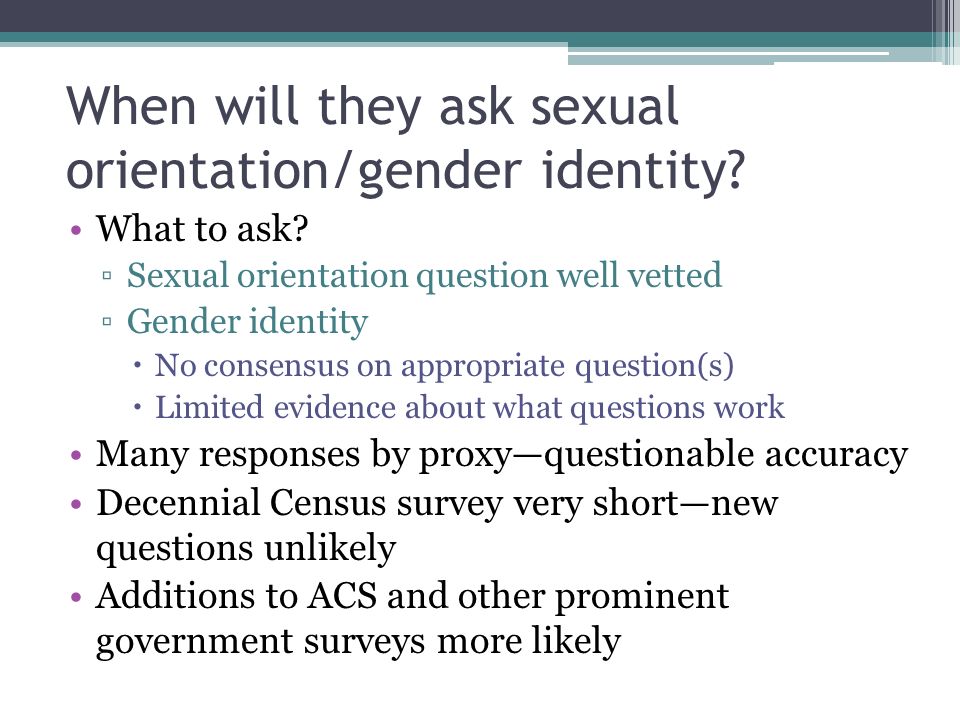 When will they ask sexual orientation/gender identity?

• What to ask?
  ▫ Sexual orientation question well vetted
  ▫ Gender identity
    • No consensus on appropriate question(s)
    • Limited evidence about what questions work
• Many responses by proxy—questionable accuracy
• Decennial Census survey very short—new questions unlikely
• Additions to ACS and other prominent government surveys more likely